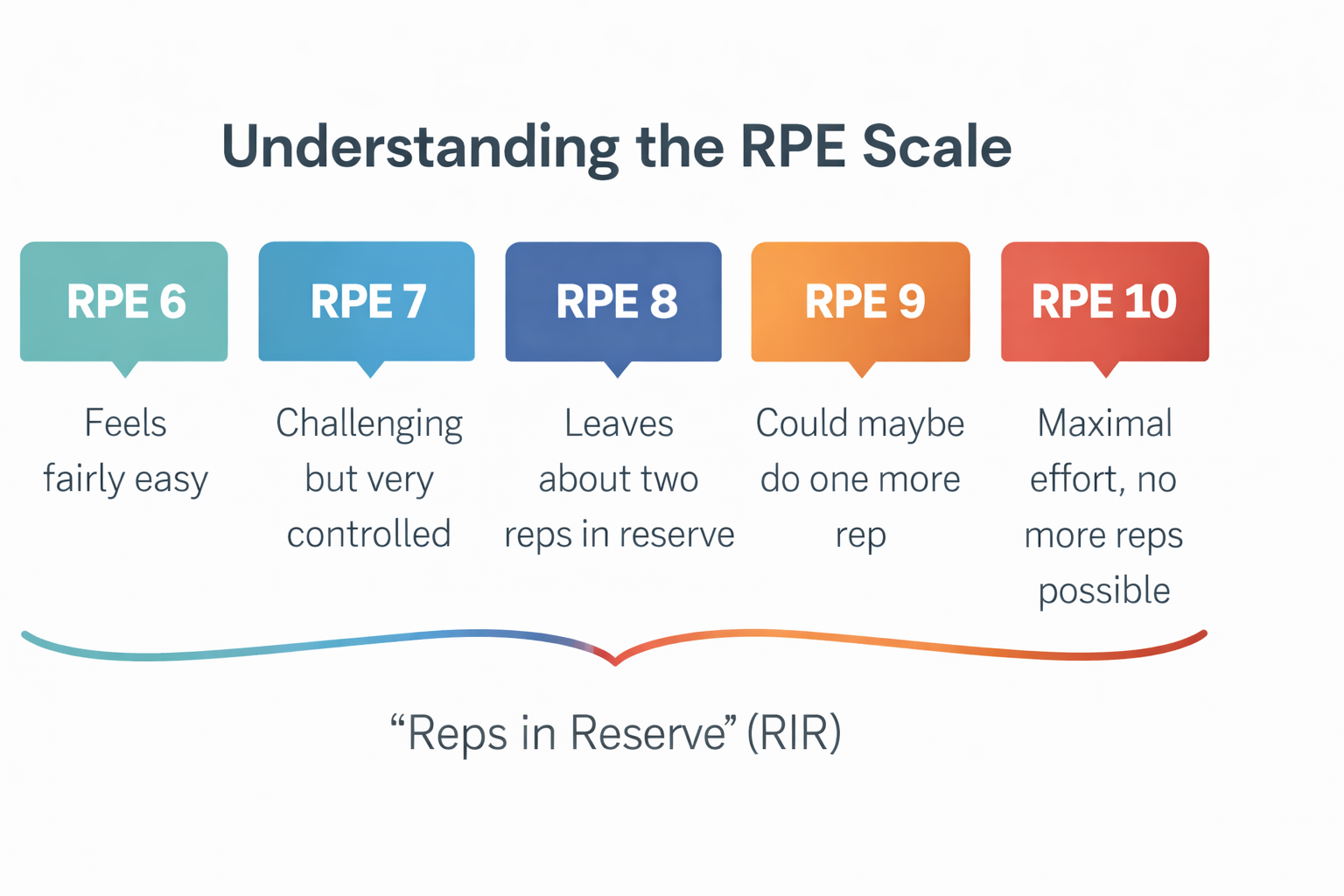 Understanding the RPE Scale

RPE 6

Feels fairly easy

RPE 7

Challenging but very controlled

RPE 8

Leaves about two reps in reserve

RPE 9

Could maybe do one more rep

RPE 10

Maximal effort, no more reps possible

“Reps in Reserve” (RIR)